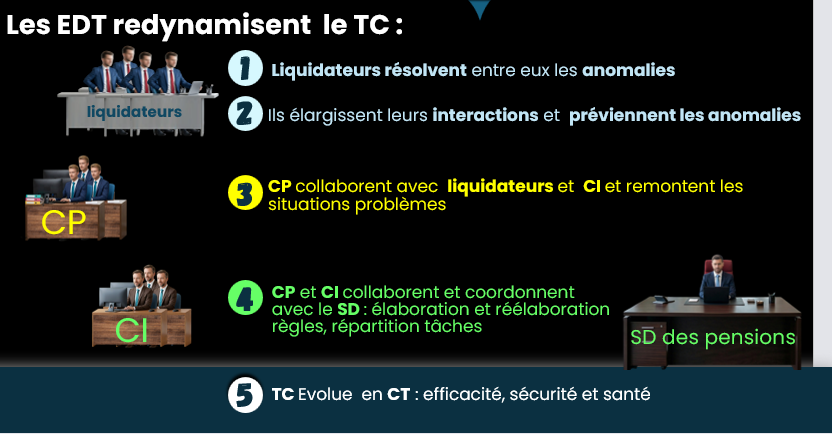 Les EDT redynamisent le TC :

liquidateurs

1 Liquidateurs résolvent entre eux les anomalies

2 Ils élargissent leurs interactions et préviennent les anomalies

CP

3 CP collaborent avec liquidateurs et CI et remontent les situations problèmes

CI

4 CP et CI collaborent et coordonnent avec le SD : élaboration et réélaboration règles, répartition tâches

SD des pensions

5 TC Evolue en CT : efficacité, sécurité et santé